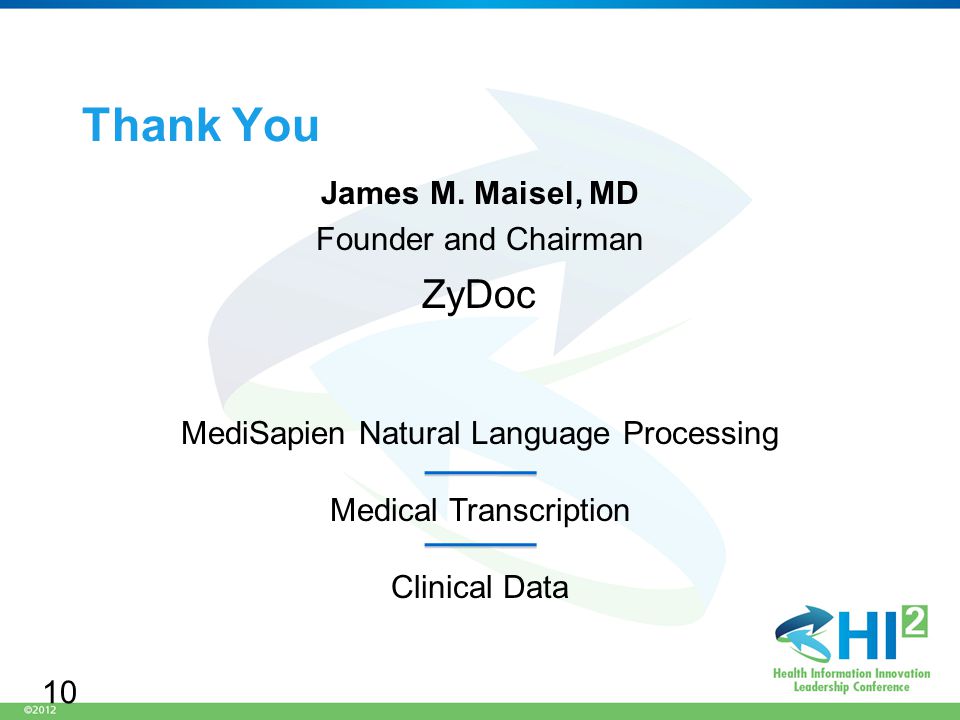 Thank You

James M. Maisel, MD

Founder and Chairman

ZyDoc

MediSapien Natural Language Processing

Medical Transcription

Clinical Data

HI$^2$

Health Information Innovation Leadership Conference

10

©2012